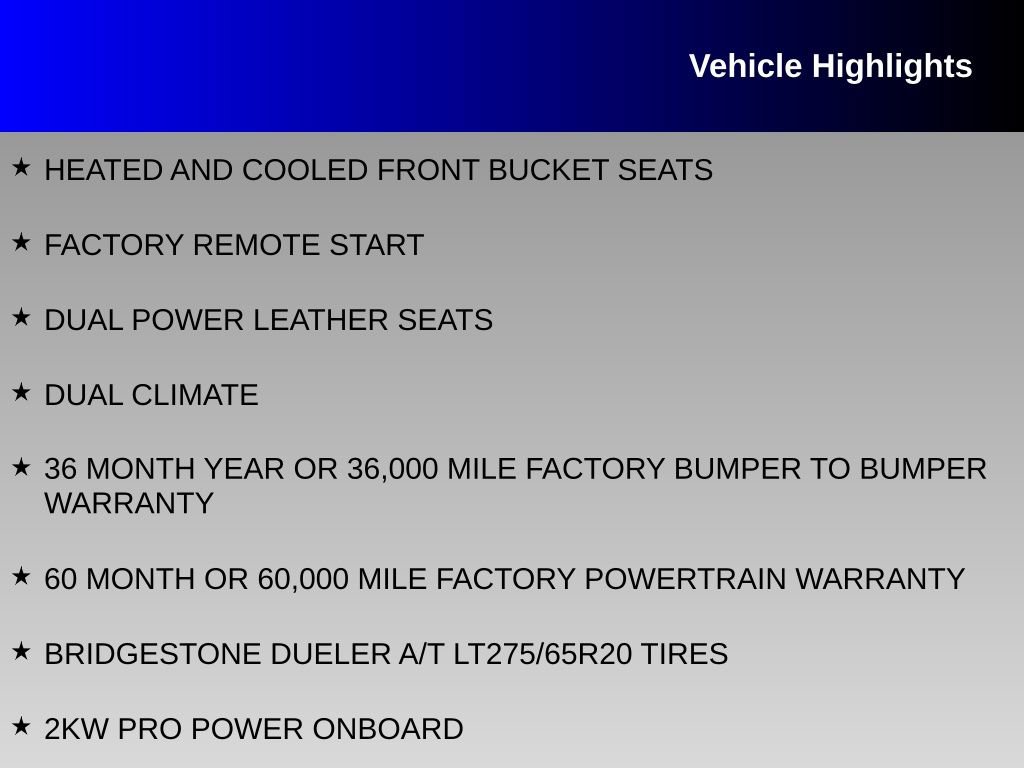 Vehicle Highlights

★ HEATED AND COOLED FRONT BUCKET SEATS

★ FACTORY REMOTE START

★ DUAL POWER LEATHER SEATS

★ DUAL CLIMATE

★ 36 MONTH YEAR OR 36,000 MILE FACTORY BUMPER TO BUMPER WARRANTY

★ 60 MONTH OR 60,000 MILE FACTORY POWERTRAIN WARRANTY

★ BRIDGESTONE DUELER A/T LT275/65R20 TIRES

★ 2KW PRO POWER ONBOARD